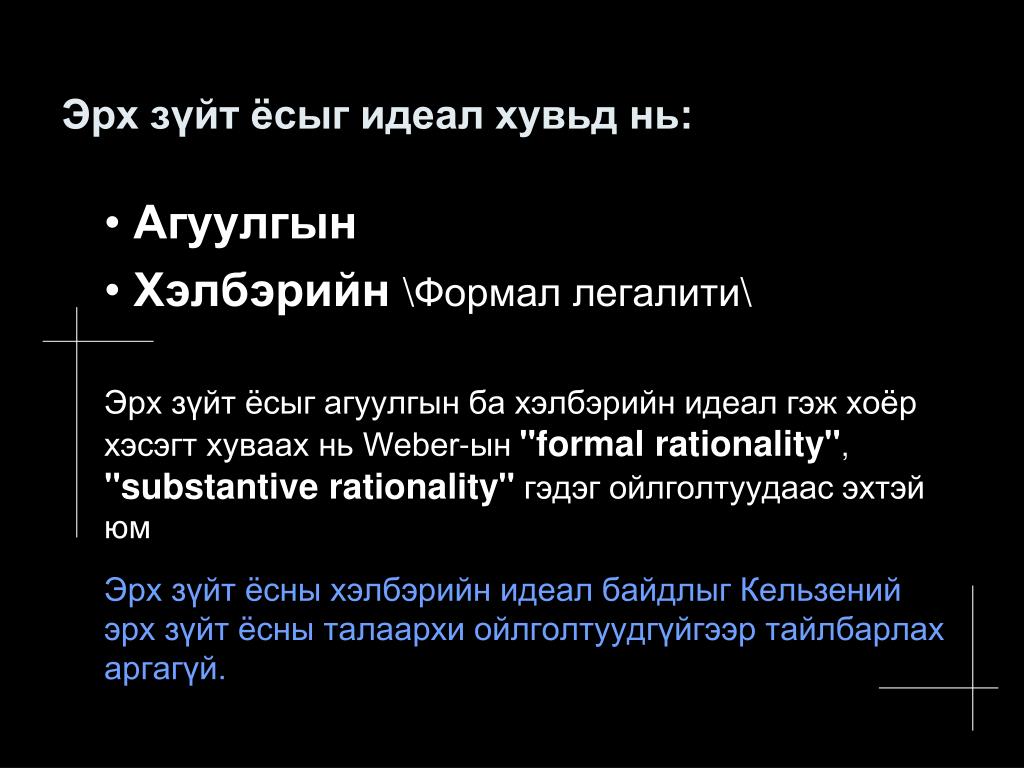 Эрх зүйт ёсыг идеал хувьд нь:

• Агуулгын
• Хэлбэрийн \Формал легалити\

Эрх зүйт ёсыг агуулгын ба хэлбэрийн идеал гэж хоёр хэсэгт хуваах нь Weber-ын "formal rationality", "substantive rationality" гэдэг ойлголтуудаас эхтэй юм

Эрх зүйт ёсны хэлбэрийн идеал байдлыг Кельзений эрх зүйт ёсны талаархи ойлголтуудгүйгээр тайлбарлах аргагүй.